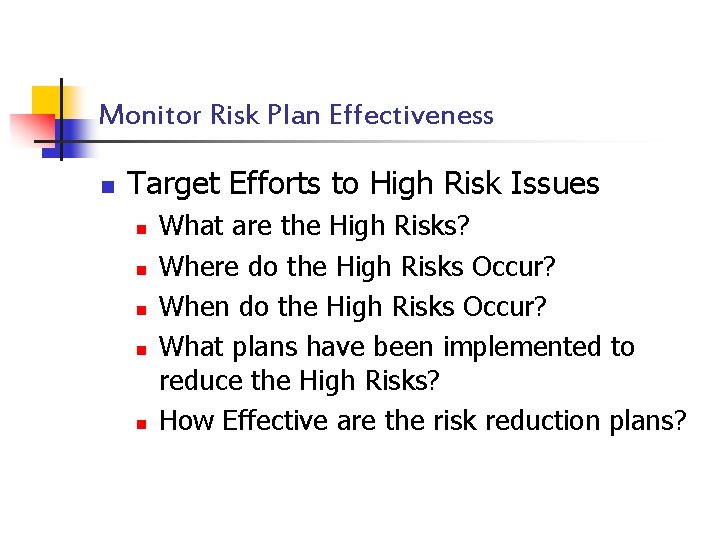 Monitor Risk Plan Effectiveness

- Target Efforts to High Risk Issues
  - What are the High Risks?
  - Where do the High Risks Occur?
  - When do the High Risks Occur?
  - What plans have been implemented to reduce the High Risks?
  - How Effective are the risk reduction plans?